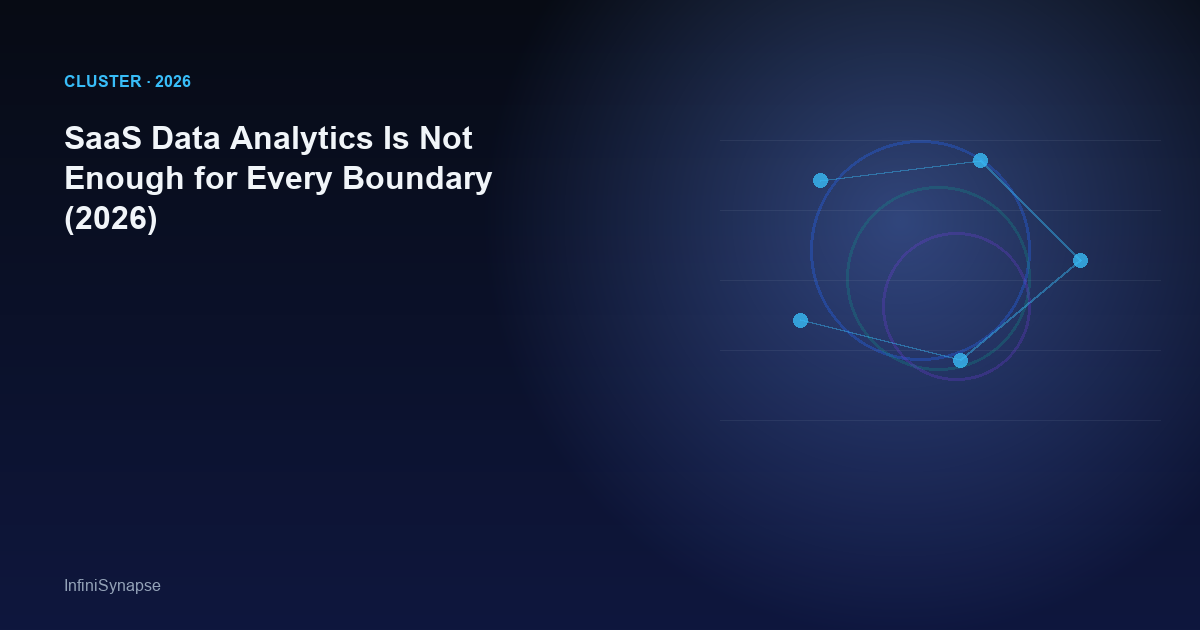 CLUSTER · 2026

SaaS Data Analytics Is Not Enough for Every Boundary (2026)

InfiniSynapse